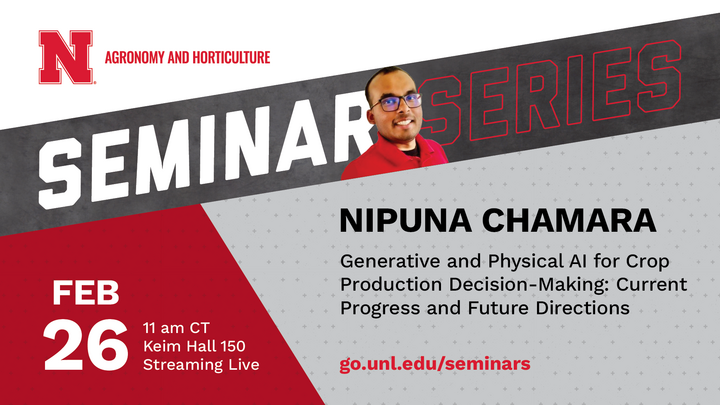 N

AGRONOMY AND HORTICULTURE

SEMINAR SERIES

NIPUNA CHAMARA

Generative and Physical AI for Crop Production Decision-Making: Current Progress and Future Directions

FEB
26

11 am CT
Keim Hall 150
Streaming Live

go.unl.edu/seminars